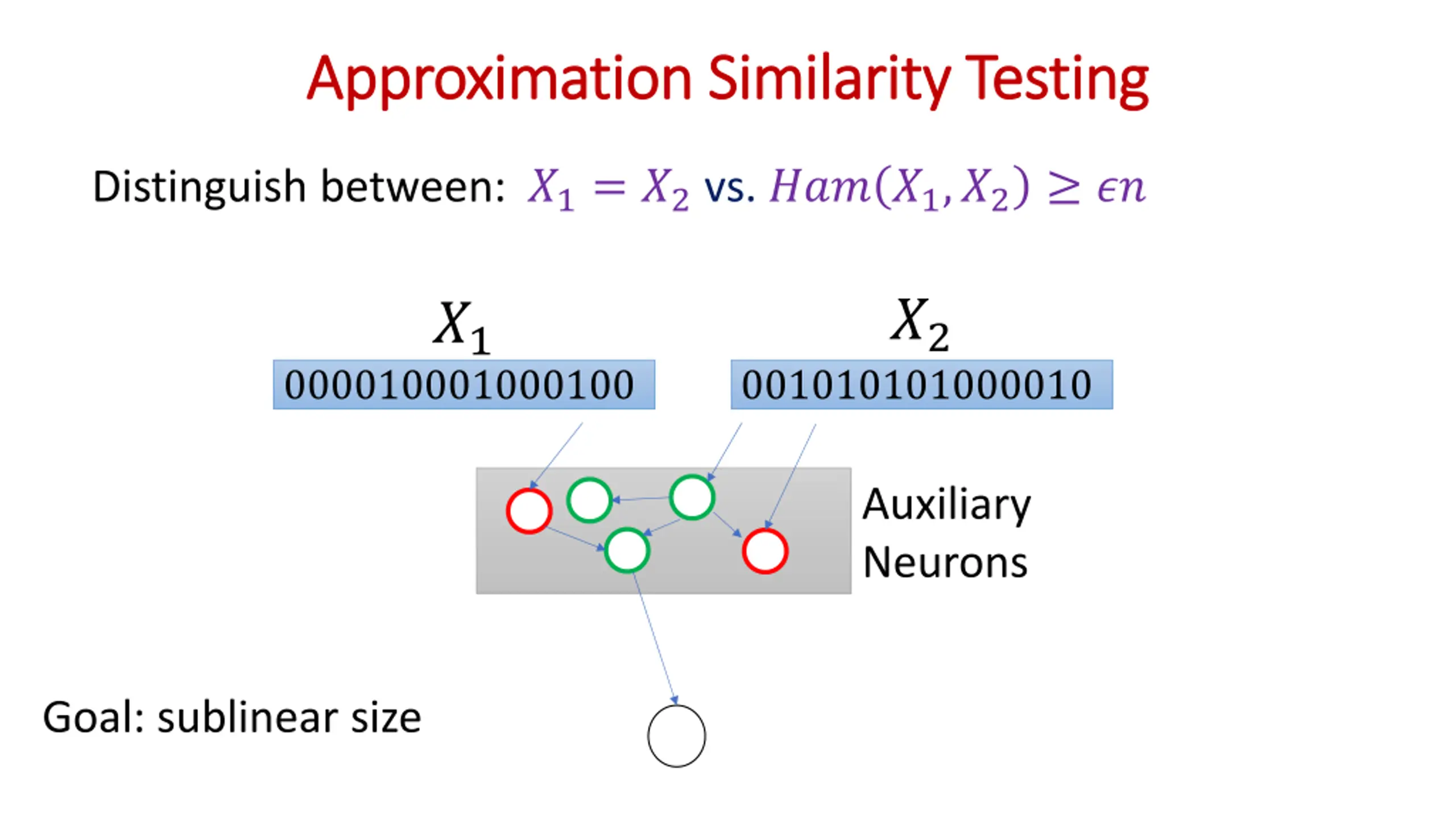 Approximation Similarity Testing

Distinguish between: $X_1 = X_2$ vs. $Ham(X_1, X_2) \geq \epsilon n$

$X_1$

000010001000100

$X_2$

001010101000010

Auxiliary Neurons

Goal: sublinear size